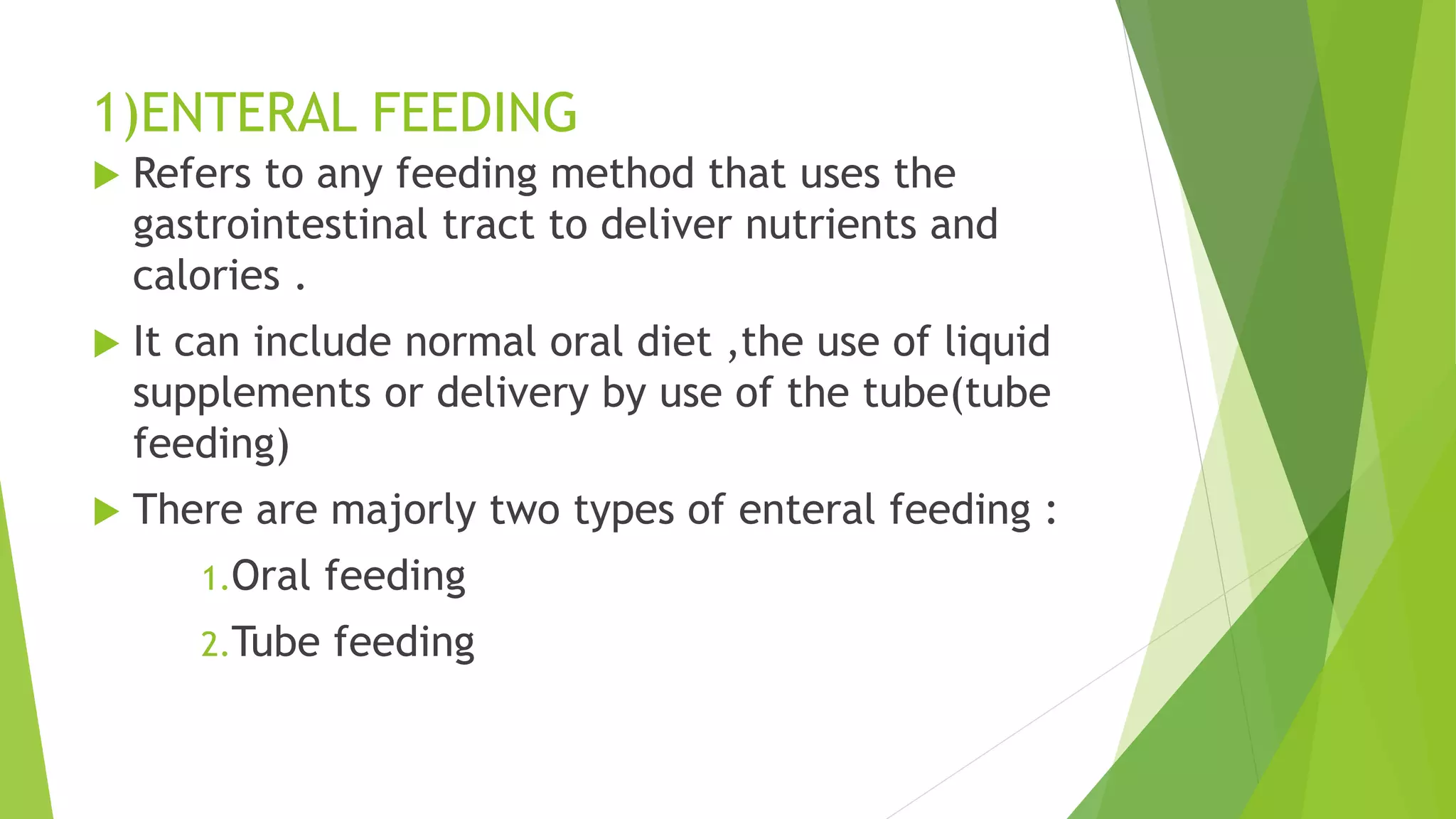 1)ENTERAL FEEDING

Refers to any feeding method that uses the gastrointestinal tract to deliver nutrients and calories .

It can include normal oral diet ,the use of liquid supplements or delivery by use of the tube(tube feeding)

There are majorly two types of enteral feeding :

1. Oral feeding

2. Tube feeding